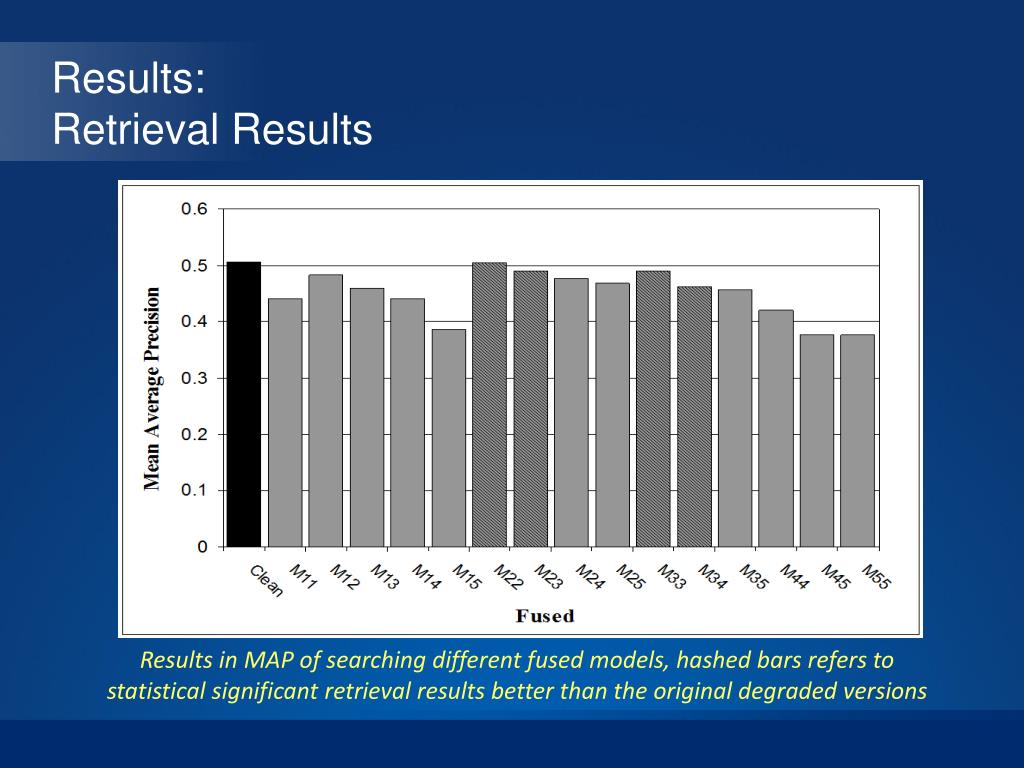 Results:
Retrieval Results

0.6
0.5
0.4
0.3
0.2
0.1
0

Mean Average Precision

Clean
M11
M12
M13
M14
M15
M22
M23
M24
M25
M33
M34
M35
M44
M45
M55

Fused

Results in MAP of searching different fused models, hashed bars refers to statistical significant retrieval results better than the original degraded versions